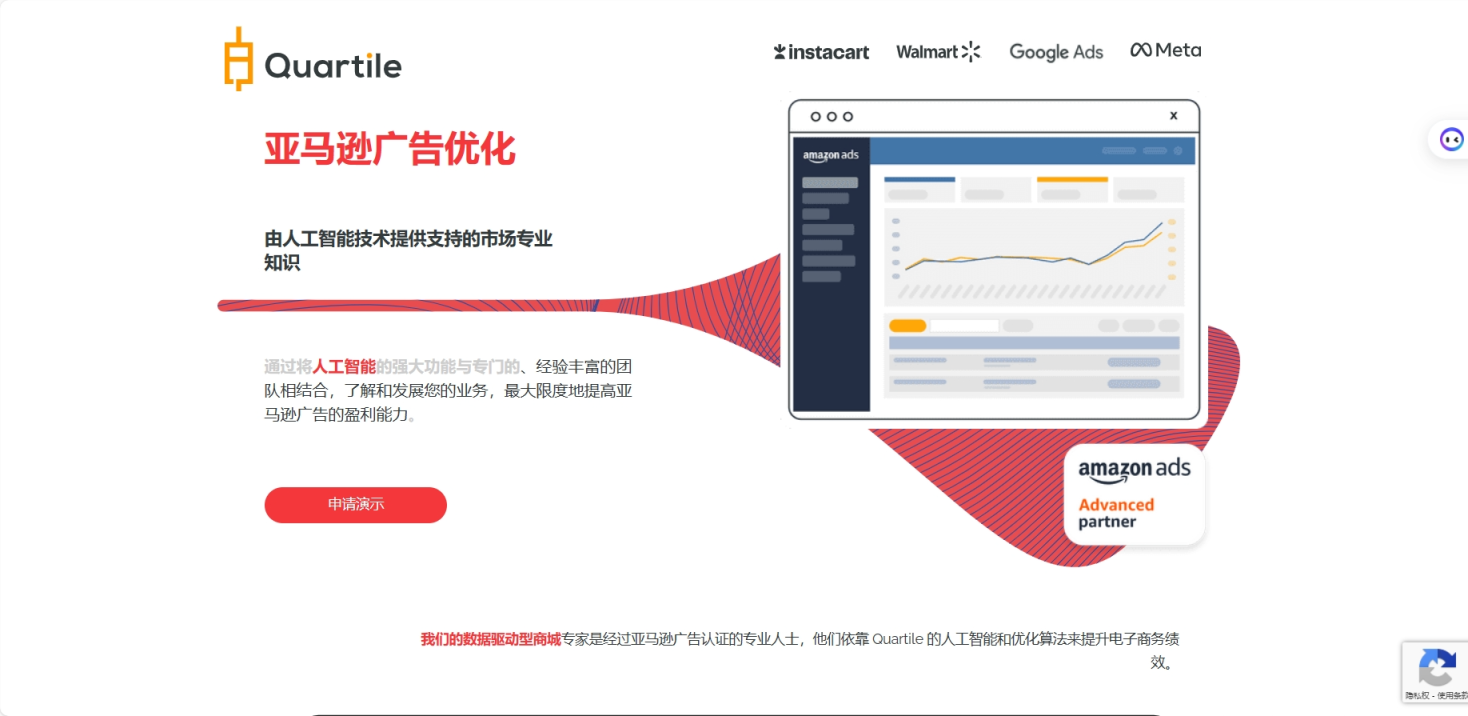 Quartile

instacart Walmart Google Ads Meta

亚马逊广告优化

由人工智能技术提供支持的市场专业知识

通过将人工智能的强大功能与专门的、经验丰富的团队相结合，了解和发展您的业务，最大限度地提高亚马逊广告的盈利能力。

申请演示

amazon ads

amazon ads
Advanced partner

我们的数据驱动型商城专家是经过亚马逊广告认证的专业人士，他们依靠 Quartile 的人工智能和优化算法来提升电子商务绩效。

隐私权 - 使用条款